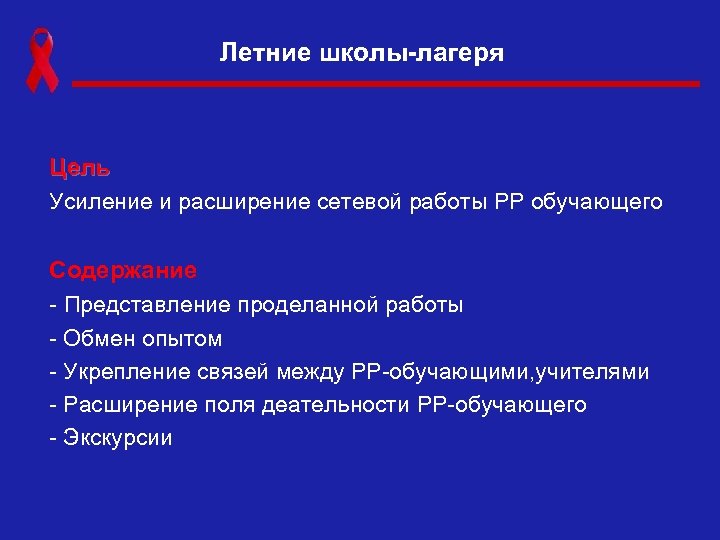 Летние школы-лагеря

Цель
Усиление и расширение сетевой работы РР обучающего

Содержание
- Представление проделанной работы
- Обмен опытом
- Укрепление связей между РР-обучающими,учителями
- Расширение поля деятельности РР-обучающего
- Экскурсии